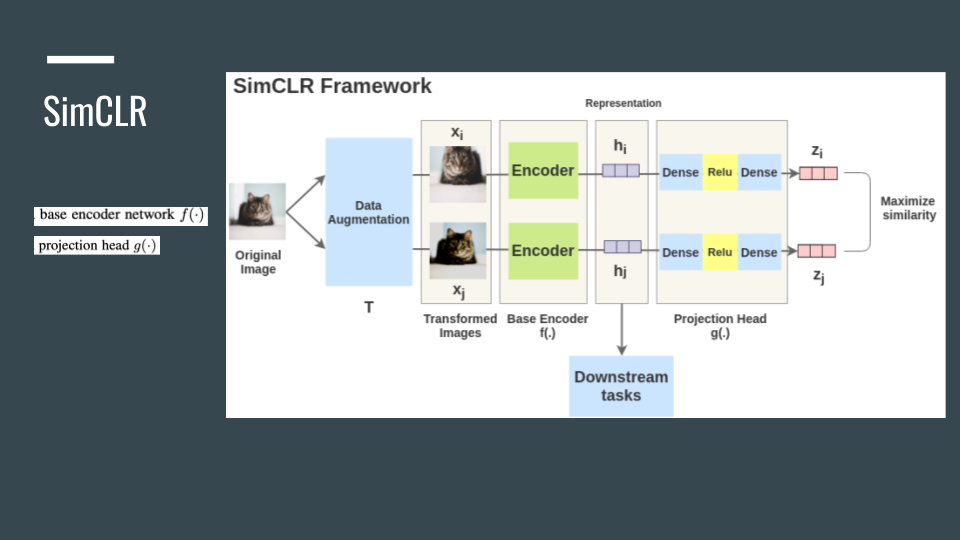 SimCLR

base encoder network $f(\cdot)$

projection head $g(\cdot)$

SimCLR Framework

Representation

Original Image

Data Augmentation

T

$x_i$

$x_j$

Transformed Images

Encoder

Encoder

Base Encoder f(.)

$h_i$

$h_j$

Dense Relu Dense

Dense Relu Dense

Projection Head g(.)

$z_i$

$z_j$

Maximize similarity

Downstream tasks